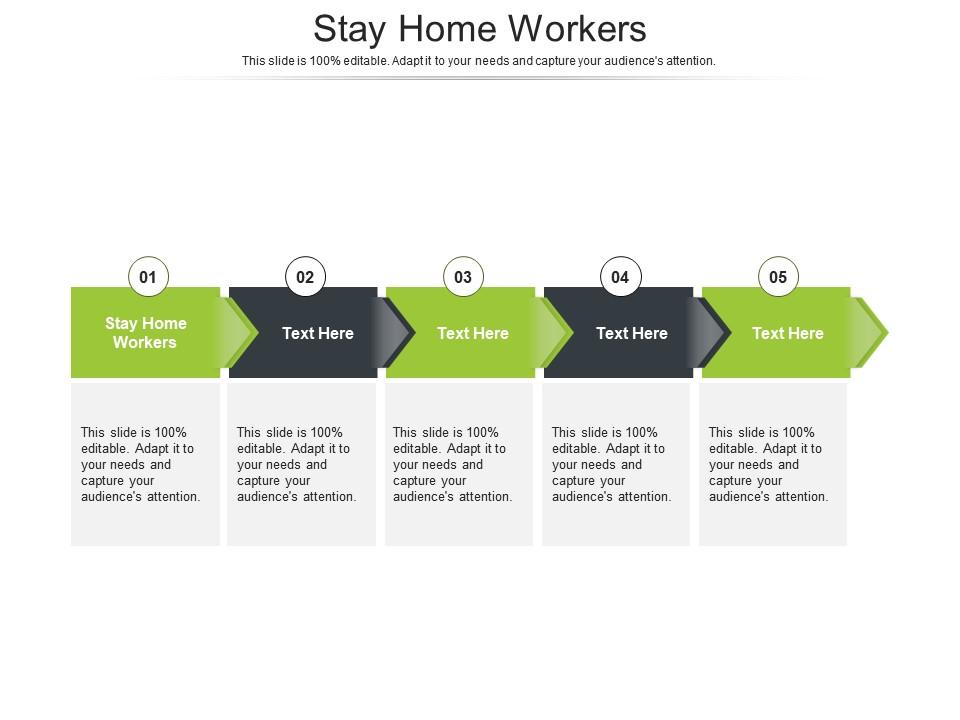 Stay Home Workers

This slide is 100% editable. Adapt it to your needs and capture your audience's attention.

01
Stay Home Workers
This slide is 100% editable. Adapt it to your needs and capture your audience's attention.

02
Text Here
This slide is 100% editable. Adapt it to your needs and capture your audience's attention.

03
Text Here
This slide is 100% editable. Adapt it to your needs and capture your audience's attention.

04
Text Here
This slide is 100% editable. Adapt it to your needs and capture your audience's attention.

05
Text Here
This slide is 100% editable. Adapt it to your needs and capture your audience's attention.